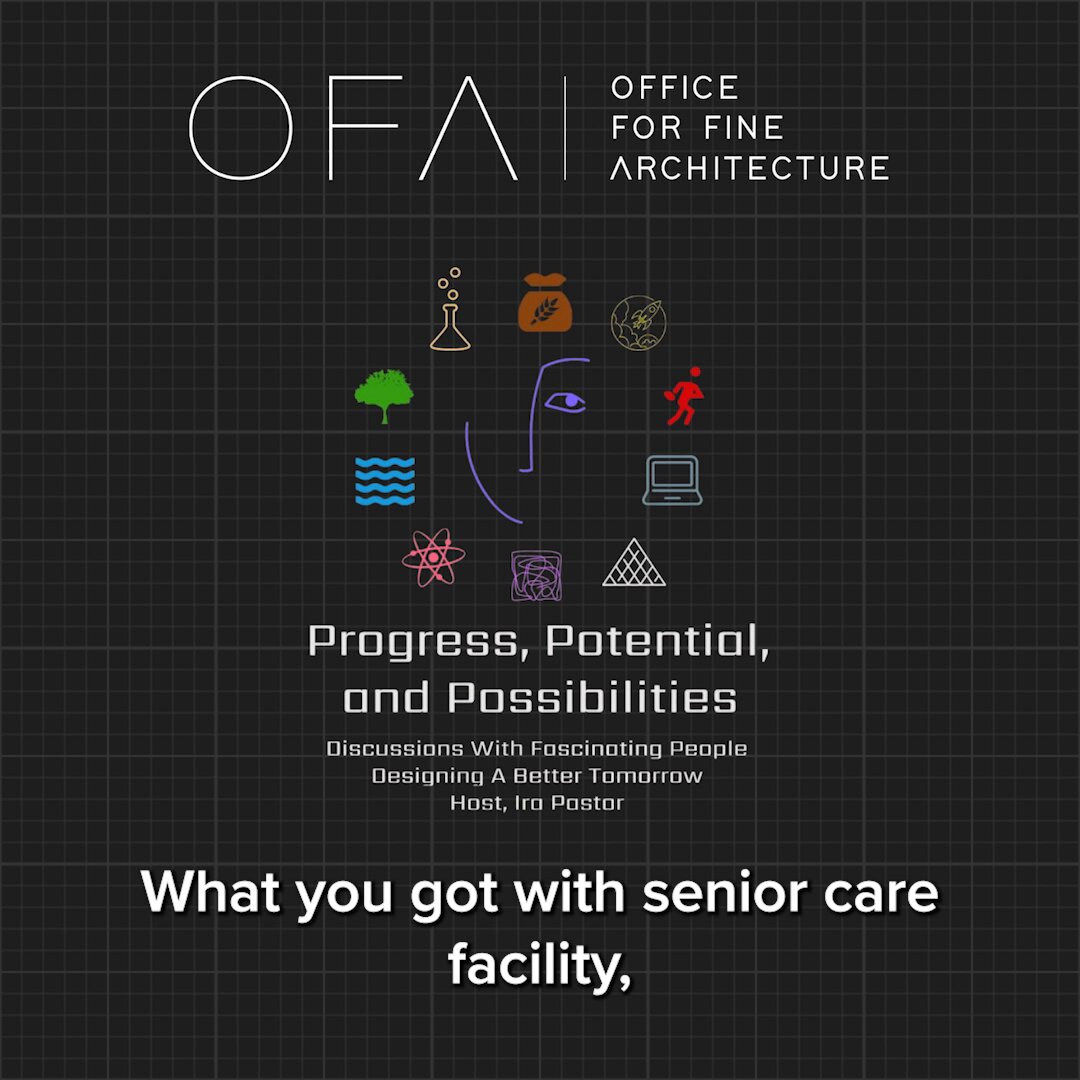 OFA

OFFICE
FOR FINE
ARCHITECTURE

Progress, Potential,
and Possibilities

Discussions With Fascinating People
Designing A Better Tomorrow
Host, Ira Pastor

What you got with senior care facility,